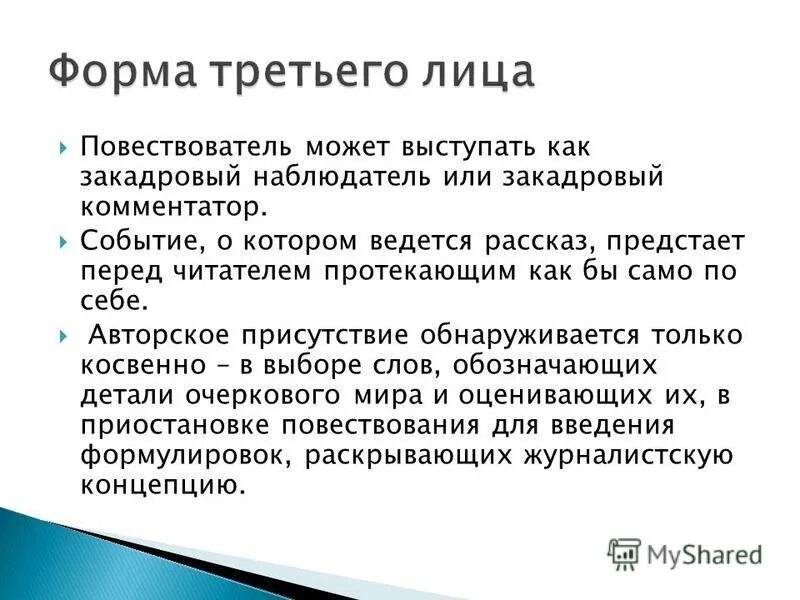 Форма третьего лица

Повествователь может выступать как закадровый наблюдатель или закадровый комментатор.

Событие, о котором ведется рассказ, предстает перед читателем протекающим как бы само по себе.

Авторское присутствие обнаруживается только косвенно – в выборе слов, обозначающих детали очеркового мира и оценивающих их, в приостановке повествования для введения формулировок, раскрывающих журналистскую концепцию.

MyShared